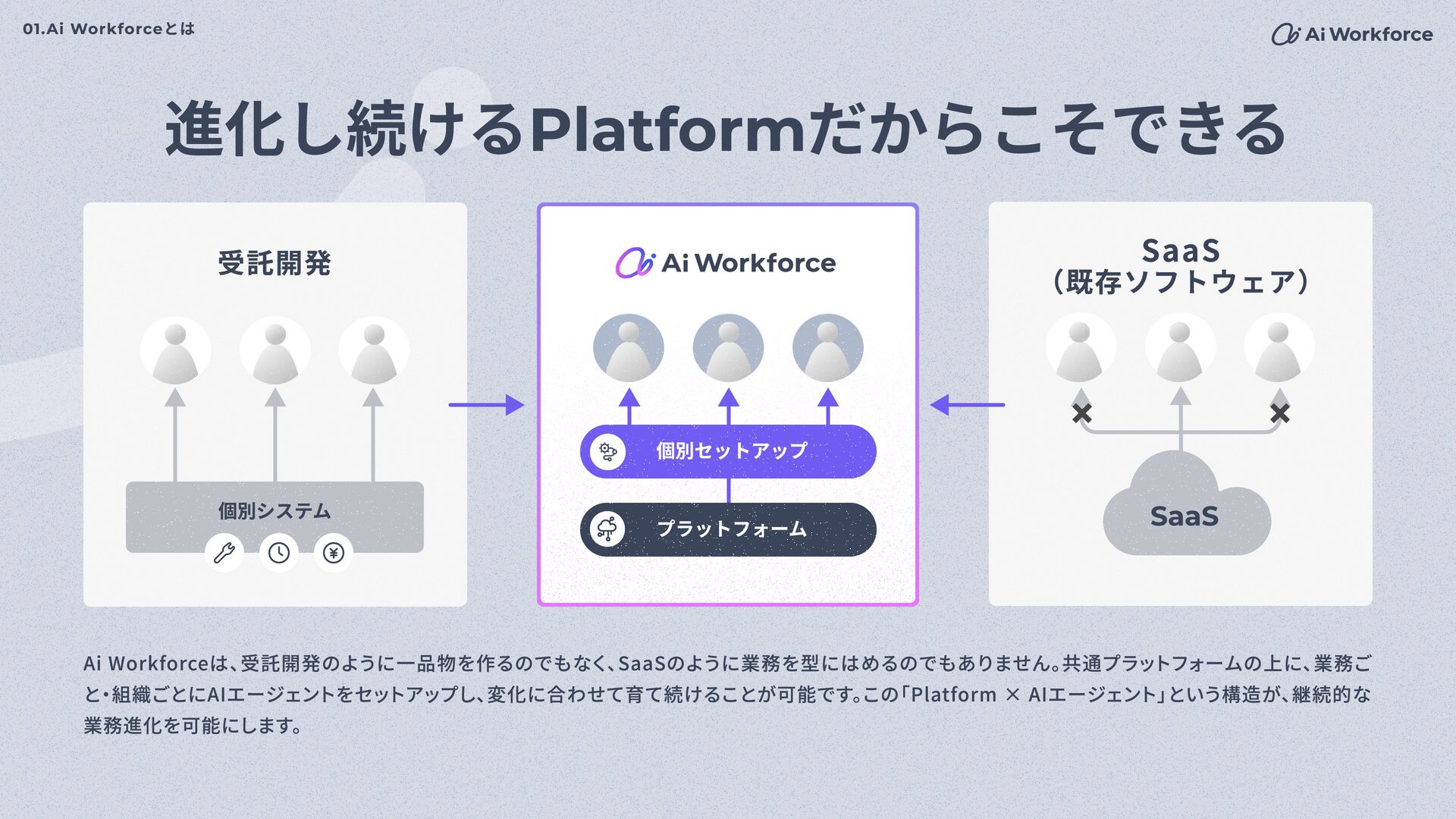 01.Ai Workforceとは

Ai Workforce

進化し続けるPlatformだからこそできる

受託開発

個別システム

Ai Workforce

個別セットアップ

プラットフォーム

SaaS
（既存ソフトウェア）

SaaS

Ai Workforceは、受託開発のように一品物を作るのでもなく、SaaSのように業務を型にはめるのでもありません。共通プラットフォームの上に、業務ごと・組織ごとにAIエージェントをセットアップし、変化に合わせて育て続けることが可能です。この「Platform × AIエージェント」という構造が、継続的な業務進化を可能にします。